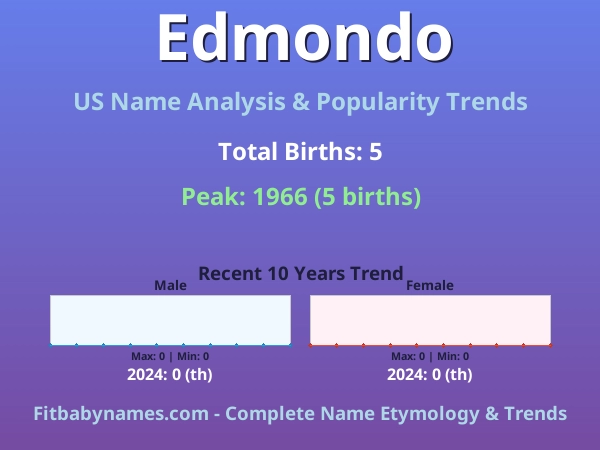 Edmondo

US Name Analysis & Popularity Trends

Total Births: 5

Peak: 1966 (5 births)

Recent 10 Years Trend

Male

Max: 0 | Min: 0

2024: 0 (th)

Female

Max: 0 | Min: 0

2024: 0 (th)

Fitbabynames.com - Complete Name Etymology & Trends